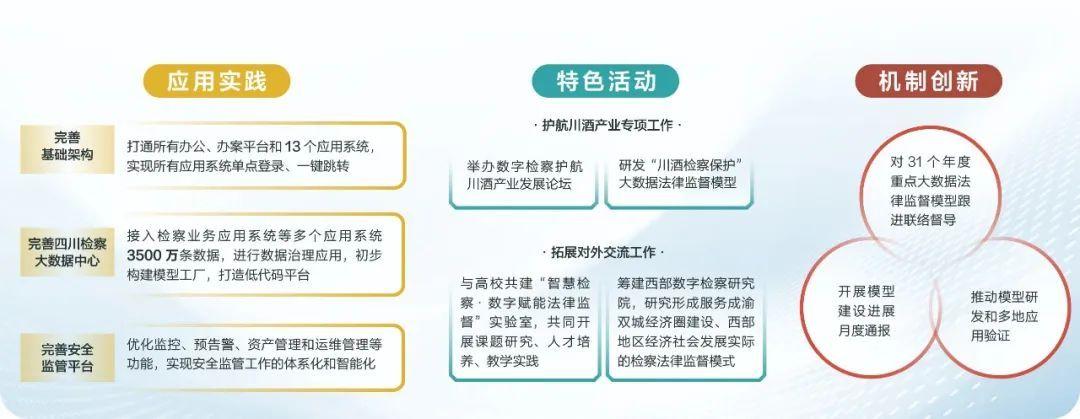 应用实践

完善基础架构

打通所有办公、办案平台和 13 个应用系统，实现所有应用系统单点登录、一键跳转

完善四川检察大数据中心

接入检察业务应用系统等多个应用系统 3500 万条数据，进行数据治理应用，初步构建模型工厂，打造低代码平台

完善安全监管平台

优化监控、预告警、资产管理和运维管理等功能，实现安全监管工作的体系化和智能化

特色活动

· 护航川酒产业专项工作 ·

举办数字检察护航川酒产业发展论坛

研发“川酒检察保护”大数据法律监督模型

· 拓展对外交流工作 ·

与高校共建“智慧检察 · 数字赋能法律监督”实验室，共同开展课题研究、人才培养、教学实践

筹建西部数字检察研究院，研究形成服务成渝双城经济圈建设、西部地区经济社会发展实际的检察法律监督模式

机制创新

对 31 个年度重点大数据法律监督模型跟进联络督导

开展模型建设进展月度通报

推动模型研发和多地应用验证